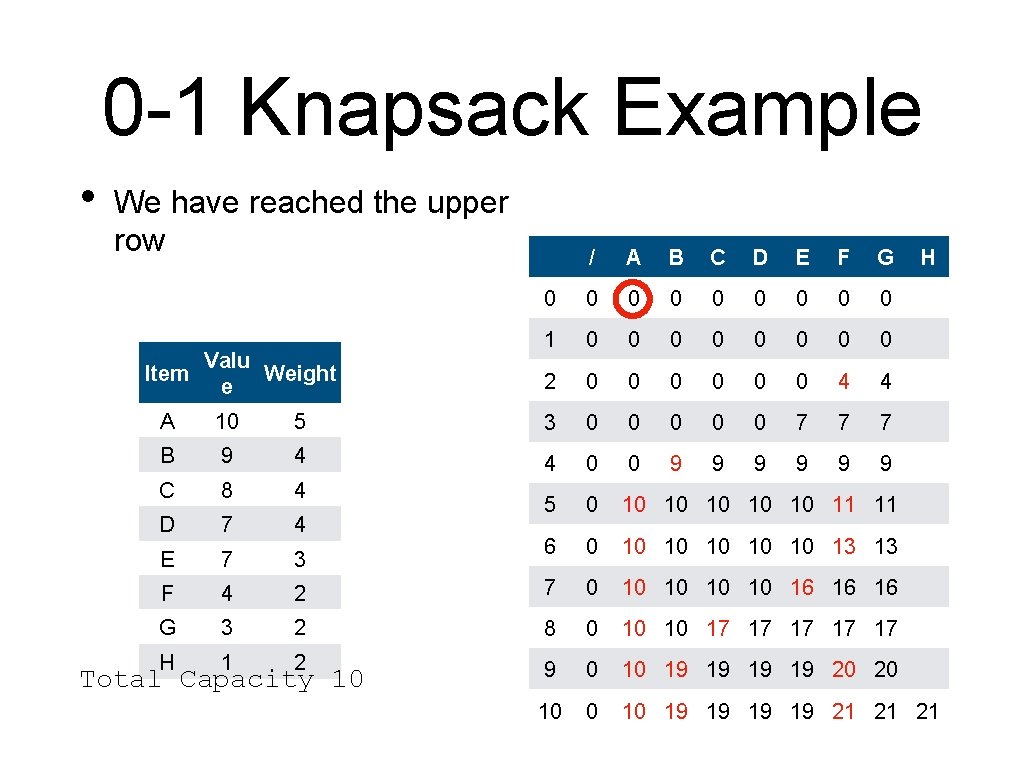 0-1 Knapsack Example

• We have reached the upper row

| Item | Value | Weight |
|---|---|---|
| A | 10 | 5 |
| B | 9 | 4 |
| C | 8 | 4 |
| D | 7 | 4 |
| E | 7 | 3 |
| F | 4 | 2 |
| G | 3 | 2 |
| H | 1 | 2 |

Total Capacity 10

| | / | A | B | C | D | E | F | G | H |
|---|---|---|---|---|---|---|---|---|---|
| 0 | 0 | 0 | 0 | 0 | 0 | 0 | 0 | 0 | |
| 1 | 0 | 0 | 0 | 0 | 0 | 0 | 0 | 0 | |
| 2 | 0 | 0 | 0 | 0 | 0 | 0 | 4 | 4 | |
| 3 | 0 | 0 | 0 | 0 | 0 | 7 | 7 | 7 | |
| 4 | 0 | 0 | 9 | 9 | 9 | 9 | 9 | 9 | |
| 5 | 0 | 10 | 10 | 10 | 10 | 10 | 11 | 11 | |
| 6 | 0 | 10 | 10 | 10 | 10 | 10 | 13 | 13 | |
| 7 | 0 | 10 | 10 | 10 | 10 | 16 | 16 | 16 | |
| 8 | 0 | 10 | 10 | 17 | 17 | 17 | 17 | 17 | |
| 9 | 0 | 10 | 19 | 19 | 19 | 19 | 20 | 20 | |
| 10 | 0 | 10 | 19 | 19 | 19 | 19 | 21 | 21 | 21 |